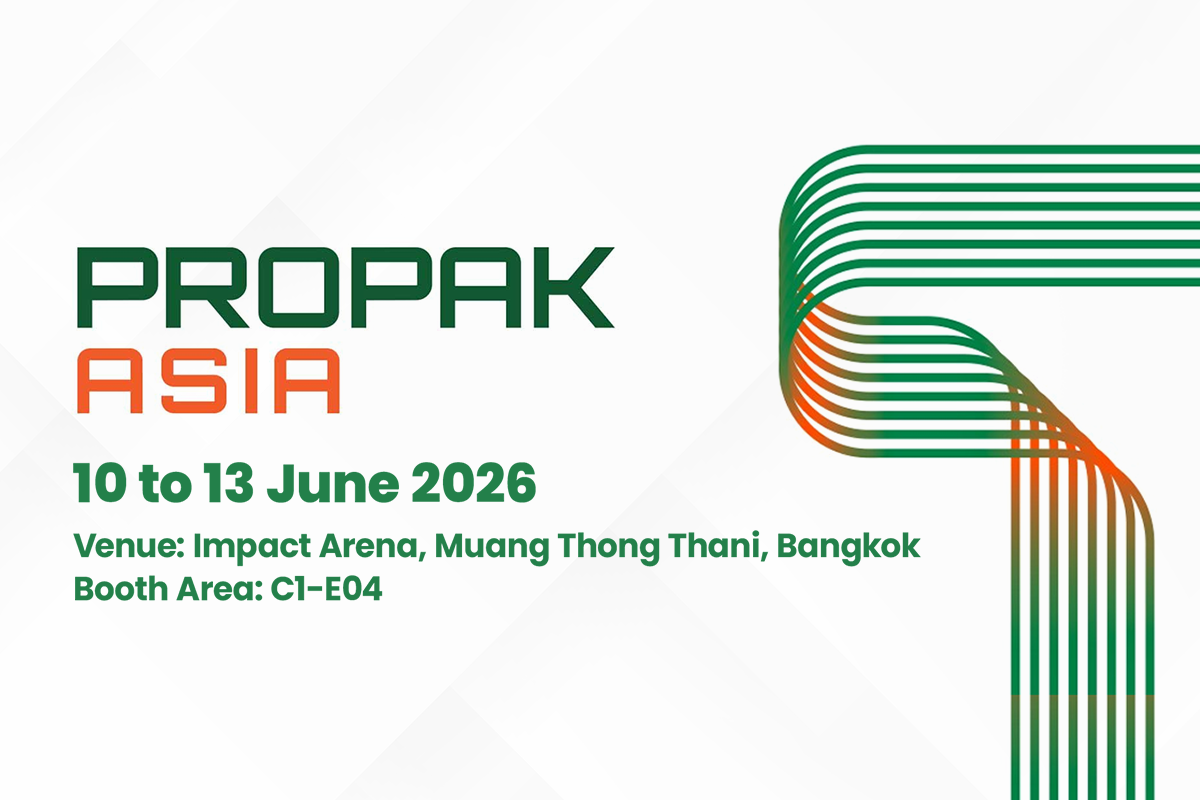 PROPAK
ASIA

10 to 13 June 2026

Venue: Impact Arena, Muang Thong Thani, Bangkok
Booth Area: C1-E04